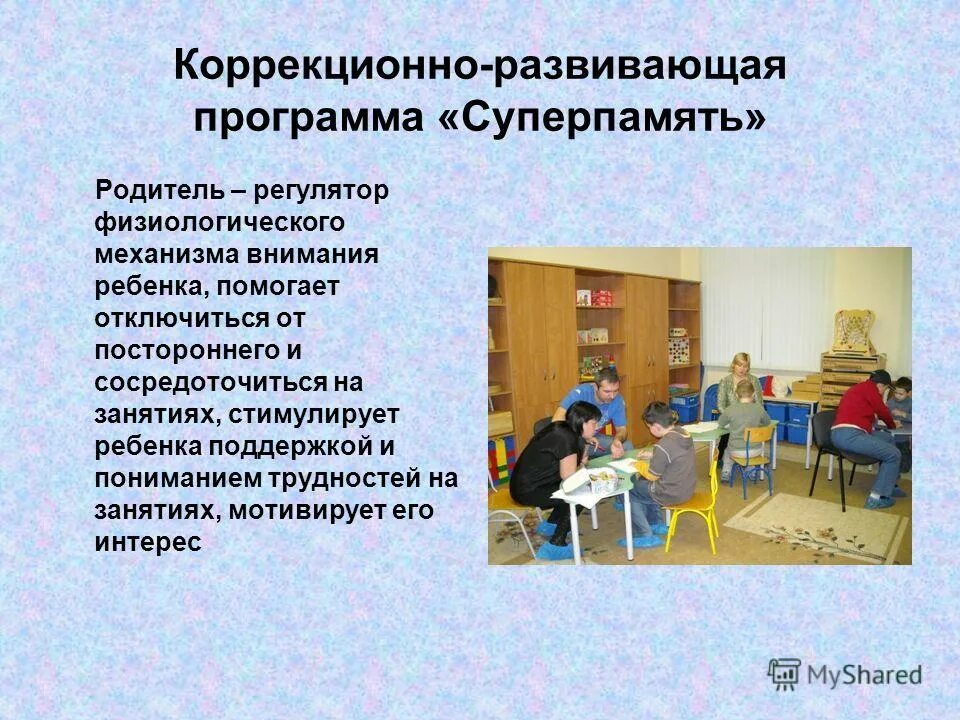 Коррекционно-развивающая программа «Суперпамять»

Родитель – регулятор физиологического механизма внимания ребенка, помогает отключиться от постороннего и сосредоточиться на занятиях, стимулирует ребенка поддержкой и пониманием трудностей на занятиях, мотивирует его интерес

MyShared